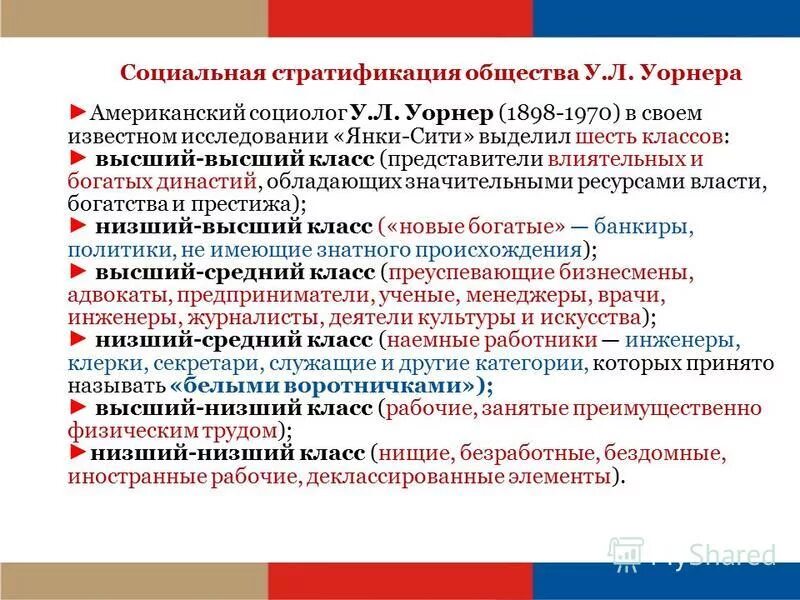 Социальная стратификация общества У.Л. Уорнера

►Американский социолог У.Л. Уорнер (1898-1970) в своем известном исследовании «Янки-Сити» выделил шесть классов:
► высший-высший класс (представители влиятельных и богатых династий, обладающих значительными ресурсами власти, богатства и престижа);
► низший-высший класс («новые богатые» — банкиры, политики, не имеющие знатного происхождения);
► высший-средний класс (преуспевающие бизнесмены, адвокаты, предприниматели, ученые, менеджеры, врачи, инженеры, журналисты, деятели культуры и искусства);
► низший-средний класс (наемные работники — инженеры, клерки, секретари, служащие и другие категории, которых принято называть «белыми воротничками»);
► высший-низший класс (рабочие, занятые преимущественно физическим трудом);
►низший-низший класс (нищие, безработные, бездомные, иностранные рабочие, деклассированные элементы).

MyShared